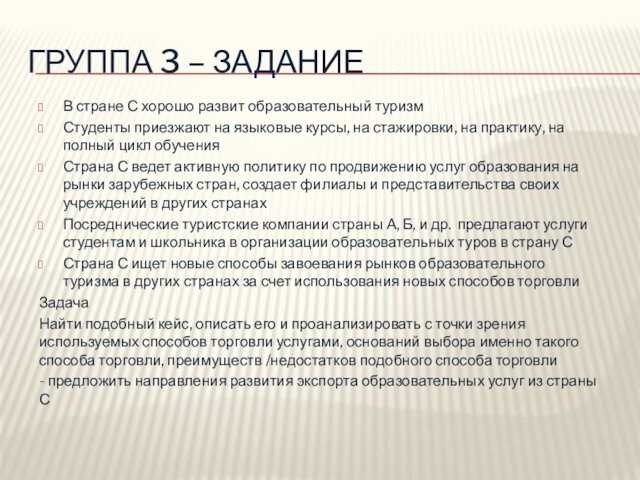 ГРУППА 3 – ЗАДАНИЕ

В стране С хорошо развит образовательный туризм

Студенты приезжают на языковые курсы, на стажировки, на практику, на полный цикл обучения

Страна С ведет активную политику по продвижению услуг образования на рынки зарубежных стран, создает филиалы и представительства своих учреждений в других странах

Посреднические туристские компании страны А, Б, и др. предлагают услуги студентам и школьника в организации образовательных туров в страну С

Страна С ищет новые способы завоевания рынков образовательного туризма в других странах за счет использования новых способов торговли

Задача

Найти подобный кейс, описать его и проанализировать с точки зрения используемых способов торговли услугами, оснований выбора именно такого способа торговли, преимуществ /недостатков подобного способа торговли

- предложить направления развития экспорта образовательных услуг из страны С